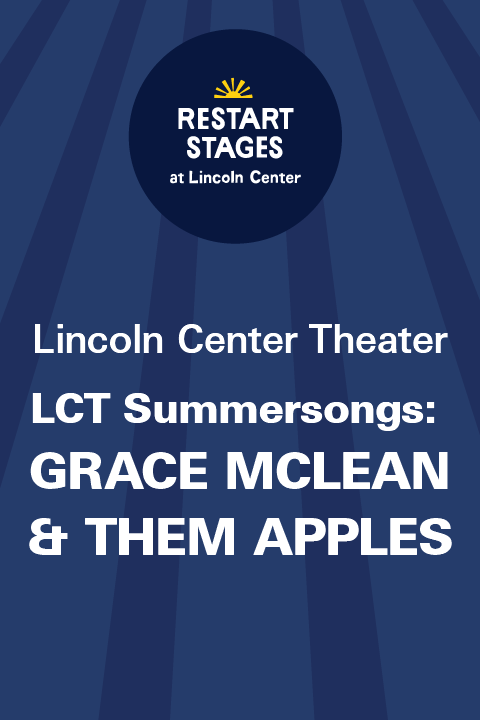 RESTART STAGES
at Lincoln Center

Lincoln Center Theater

LCT Summersongs:
GRACE MCLEAN & THEM APPLES